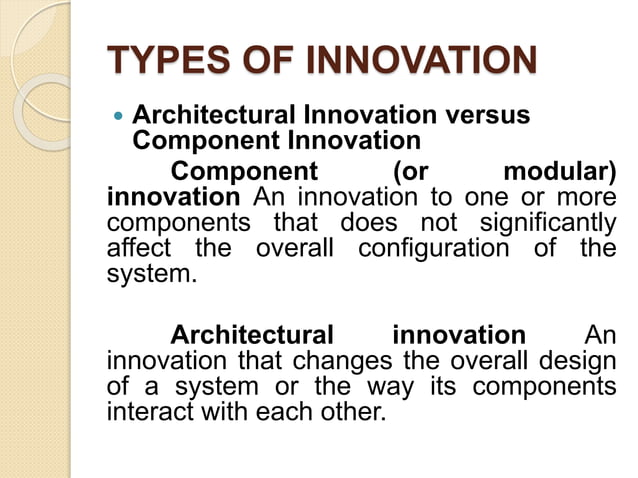 TYPES OF INNOVATION

Architectural Innovation versus Component Innovation

Component (or modular) innovation An innovation to one or more components that does not significantly affect the overall configuration of the system.

Architectural innovation An innovation that changes the overall design of a system or the way its components interact with each other.